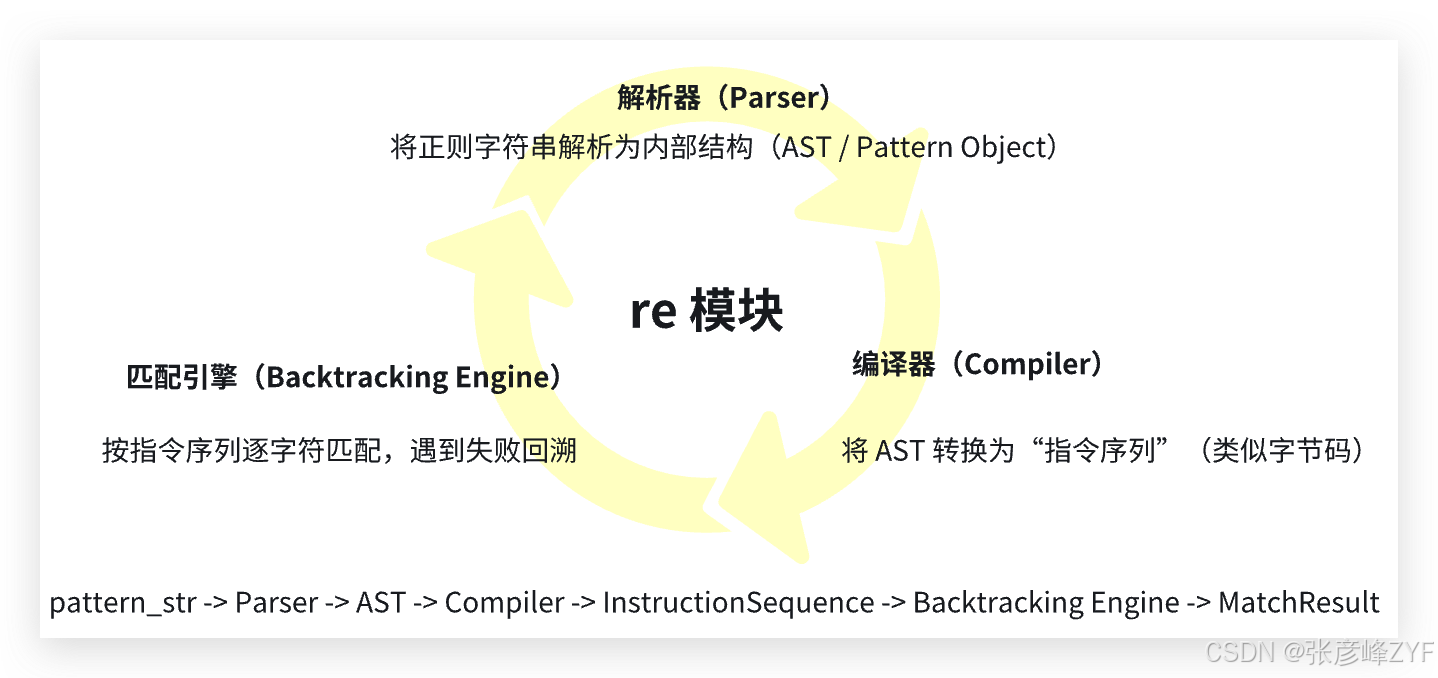 解析器（Parser）

将正则字符串解析为内部结构（AST / Pattern Object）

re 模块

匹配引擎（Backtracking Engine）

按指令序列逐字符匹配，遇到失败回溯

编译器（Compiler）

将 AST 转换为“指令序列”（类似字节码）

pattern_str -> Parser -> AST -> Compiler -> InstructionSequence -> Backtracking Engine -> MatchResult

CSDN @张彦峰ZYF